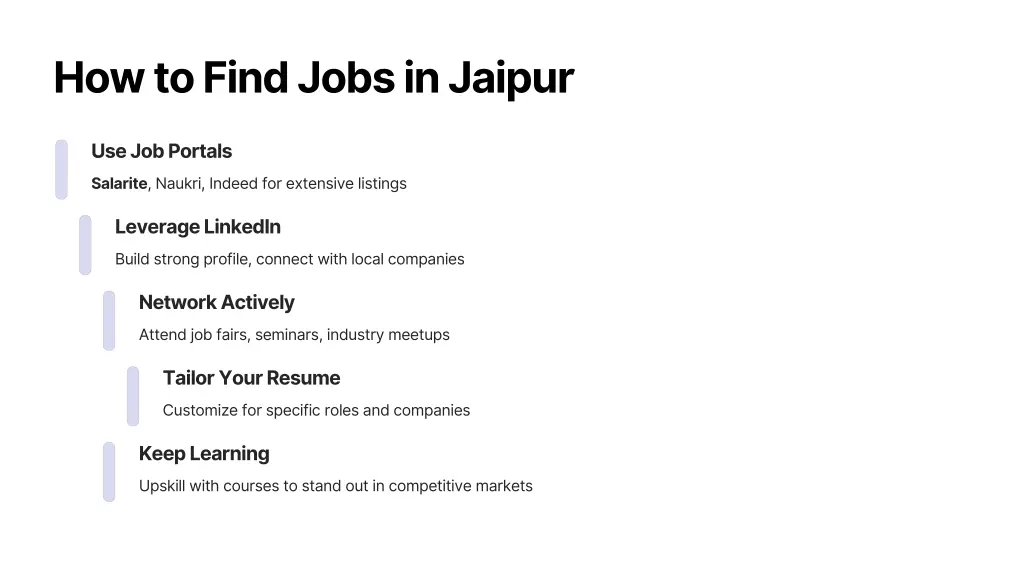 How to Find Jobs in Jaipur

Use Job Portals

Salarite, Naukri, Indeed for extensive listings

Leverage LinkedIn

Build strong profile, connect with local companies

Network Actively

Attend job fairs, seminars, industry meetups

Tailor Your Resume

Customize for specific roles and companies

Keep Learning

Upskill with courses to stand out in competitive markets